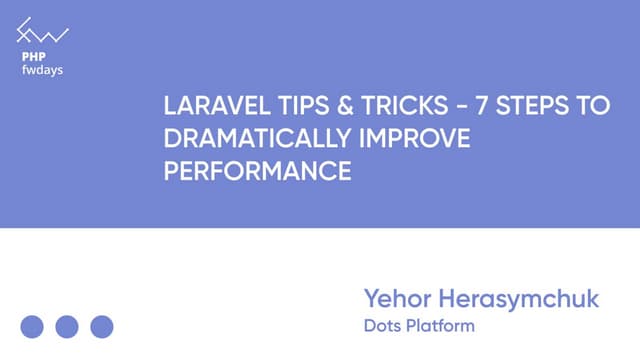 PHP
fwdays

LARAVEL TIPS & TRICKS - 7 STEPS TO DRAMATICALLY IMPROVE PERFORMANCE

Yehor Herasymchuk
Dots Platform